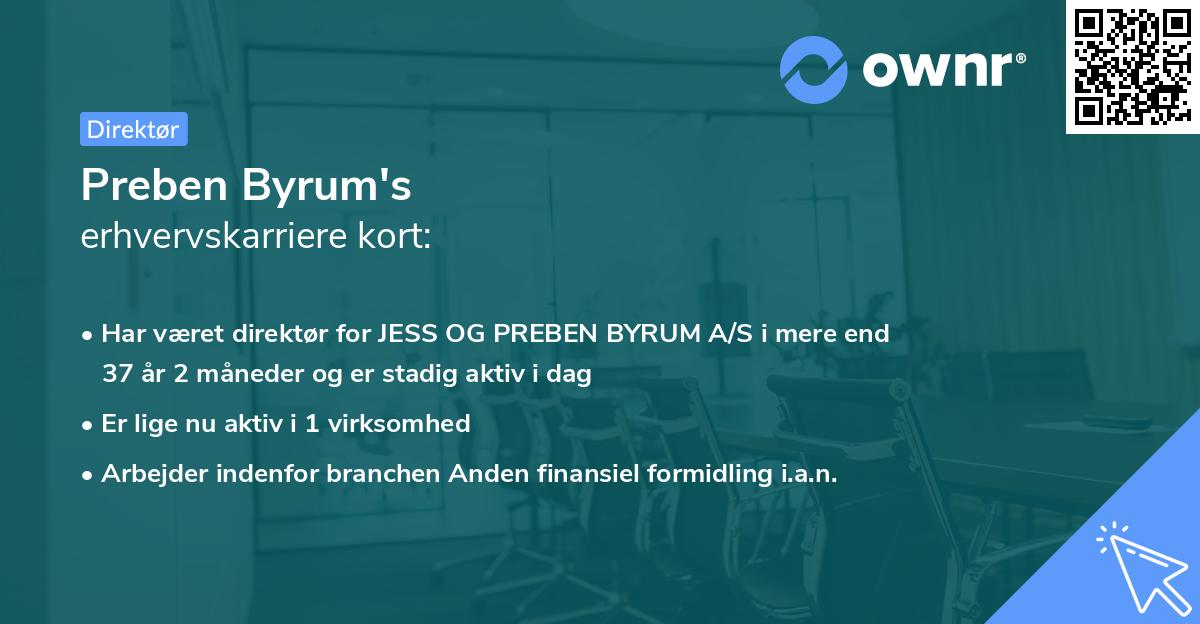 ownr®

Direktør

Preben Byrum's
erhvervskarriere kort:

• Har været direktør for JESS OG PREBEN BYRUM A/S i mere end 37 år 2 måneder og er stadig aktiv i dag
• Er lige nu aktiv i 1 virksomhed
• Arbejder indenfor branchen Anden finansiel formidling i.a.n.